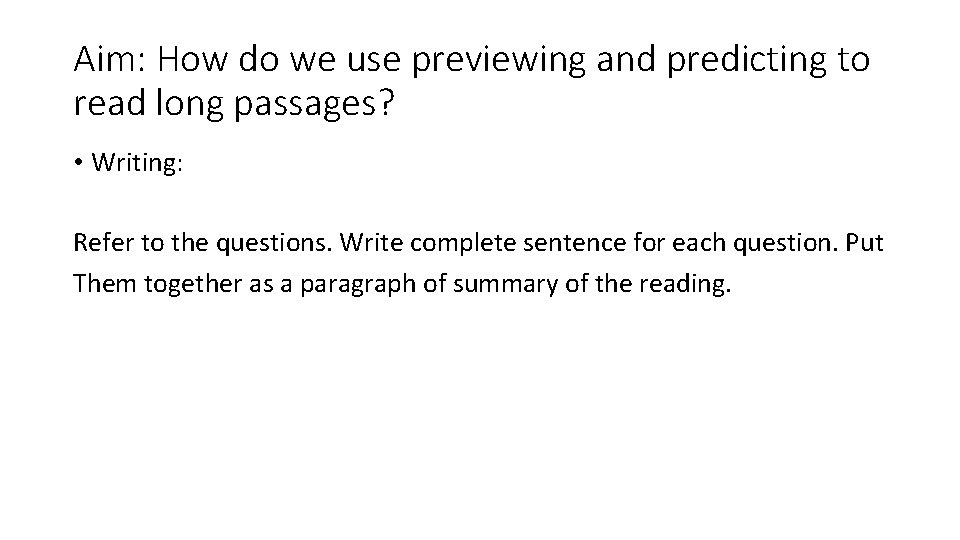 Aim: How do we use previewing and predicting to read long passages?

• Writing:

Refer to the questions. Write complete sentence for each question. Put Them together as a paragraph of summary of the reading.